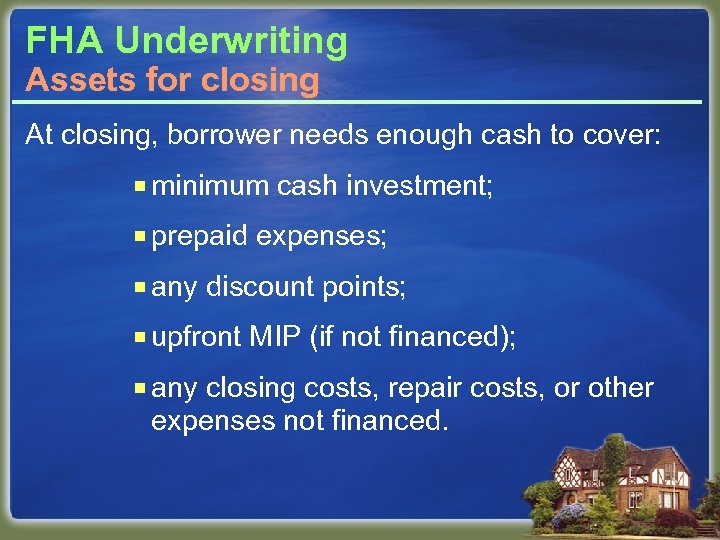 FHA Underwriting
Assets for closing

At closing, borrower needs enough cash to cover:

- minimum cash investment;
- prepaid expenses;
- any discount points;
- upfront MIP (if not financed);
- any closing costs, repair costs, or other expenses not financed.